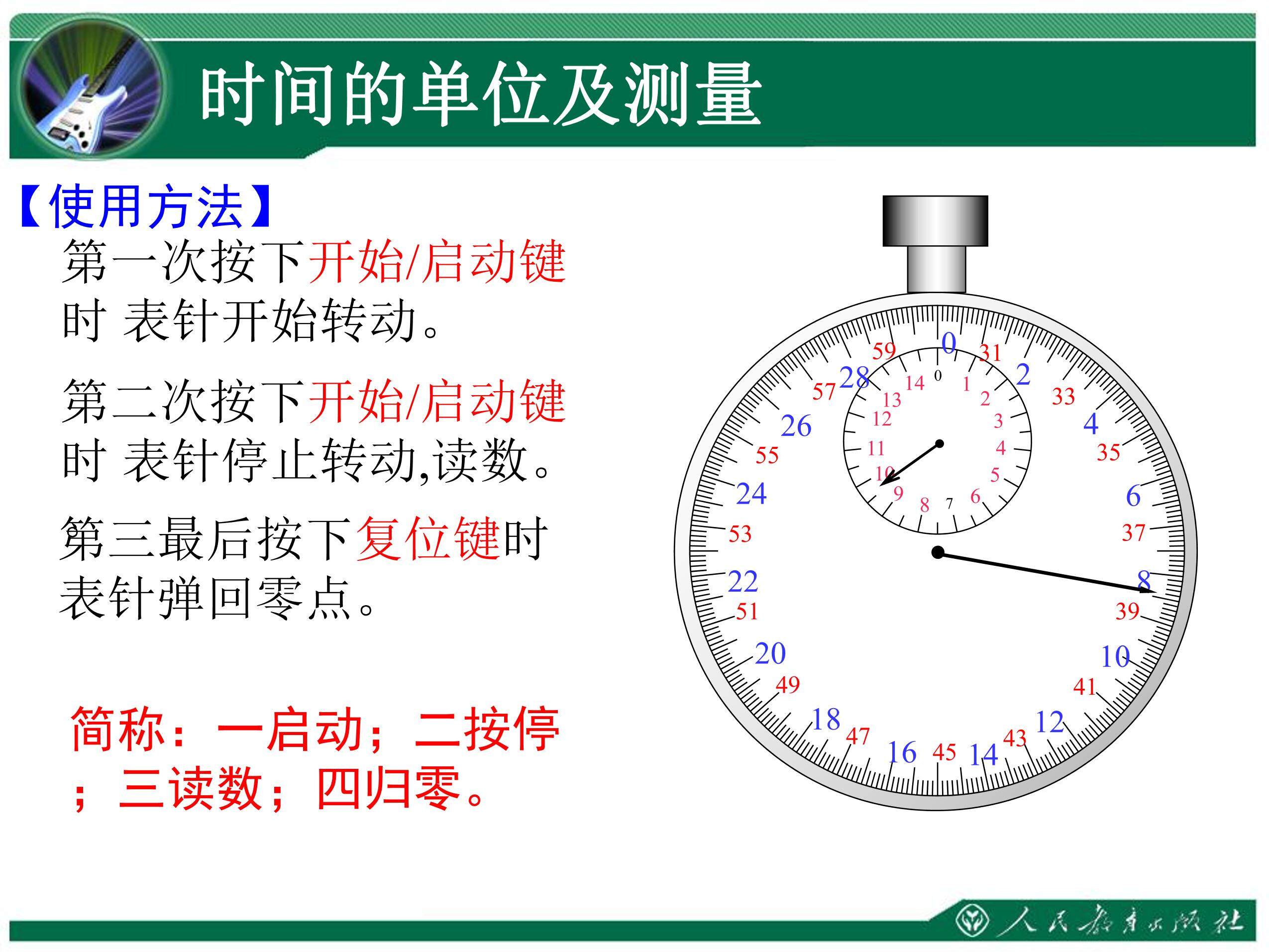 时间的单位及测量

【使用方法】

第一次按下开始/启动键时 表针开始转动。

第二次按下开始/启动键时 表针停止转动,读数。

第三最后按下复位键时表针弹回零点。

简称：一启动；二按停；三读数；四归零。

0
31
2
33
4
35
6
37
8
39
10
41
12
43
14
45
16
47
18
49
20
51
22
53
24
55
26
57
28
59

0
1
2
3
4
5
6
7
8
9
10
11
12
13
14

人民教育出版社